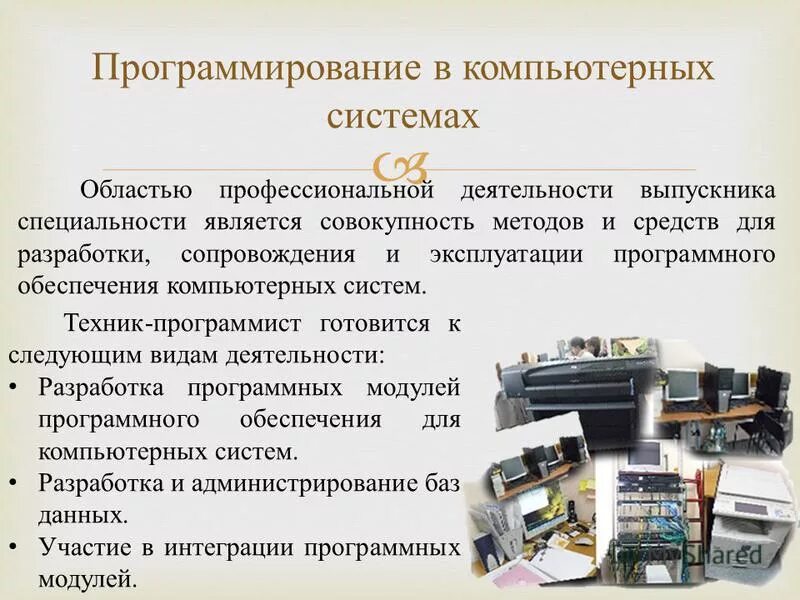 Программирование в компьютерных системах

Областью профессиональной деятельности выпускника специальности является совокупность методов и средств для разработки, сопровождения и эксплуатации программного обеспечения компьютерных систем.

Техник-программист готовится к следующим видам деятельности:
• Разработка программных модулей программного обеспечения для компьютерных систем.
• Разработка и администрирование баз данных.
• Участие в интеграции программных модулей.

MyShared